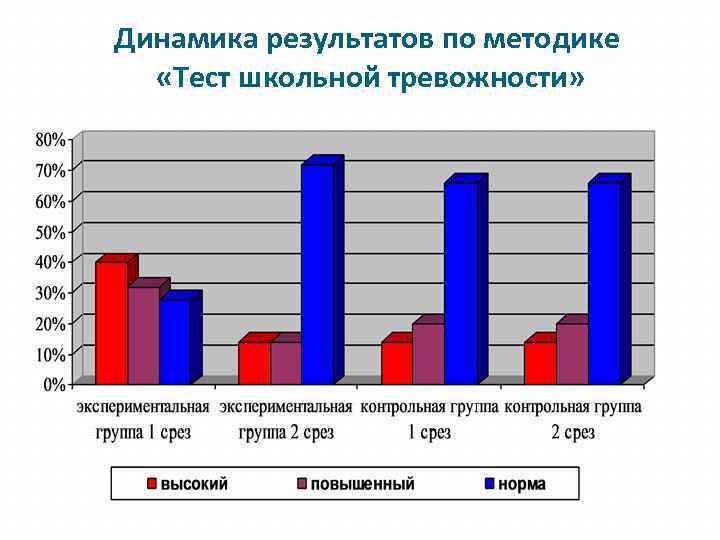 Динамика результатов по методике «Тест школьной тревожности»

80%
70%
60%
50%
40%
30%
20%
10%
0%

экспериментальная группа 1 срез
экспериментальная группа 2 срез
контрольная группа 1 срез
контрольная группа 2 срез

высокий
повышенный
норма